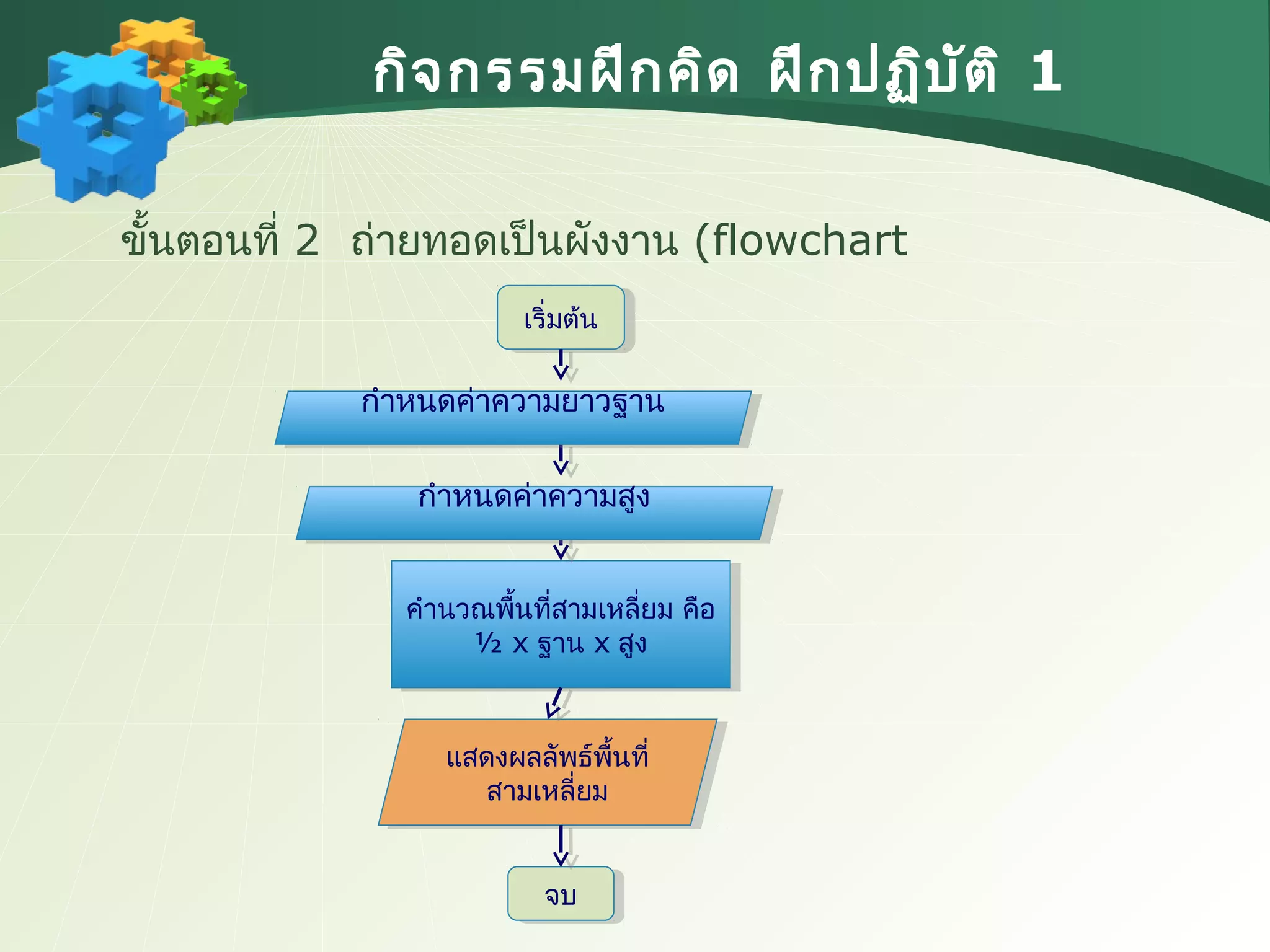 กิจกรรมฝึกคิด ฝึกปฏิบัติ 1

ขั้นตอนที่ 2 ถ่ายทอดเป็นผังงาน (flowchart

เริ่มต้น

กำหนดค่าความยาวฐาน

กำหนดค่าความสูง

คำนวณพื้นที่สามเหลี่ยม คือ ½ x ฐาน x สูง

แสดงผลลัพธ์พื้นที่สามเหลี่ยม

จบ